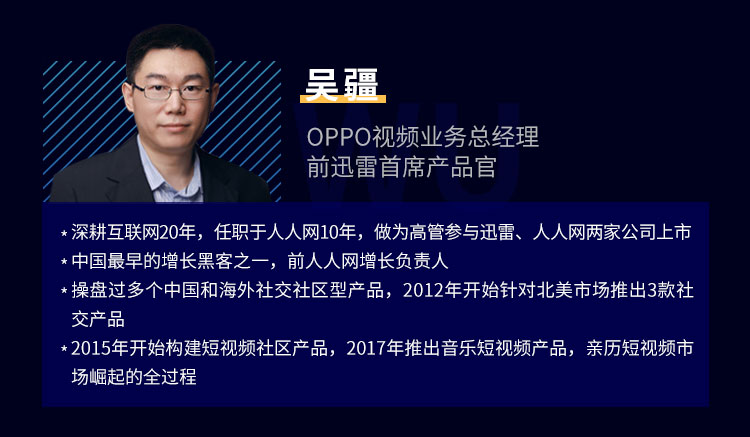 吴疆

WU

OPPO视频业务总经理
前迅雷首席产品官

* 深耕互联网20年，任职于人人网10年，做为高管参与迅雷、人人网两家公司上市
* 中国最早的增长黑客之一，前人人网增长负责人
* 操盘过多个中国和海外社交社区型产品，2012年开始针对北美市场推出3款社交产品
* 2015年开始构建短视频社区产品，2017年推出音乐短视频产品，亲历短视频市场崛起的全过程